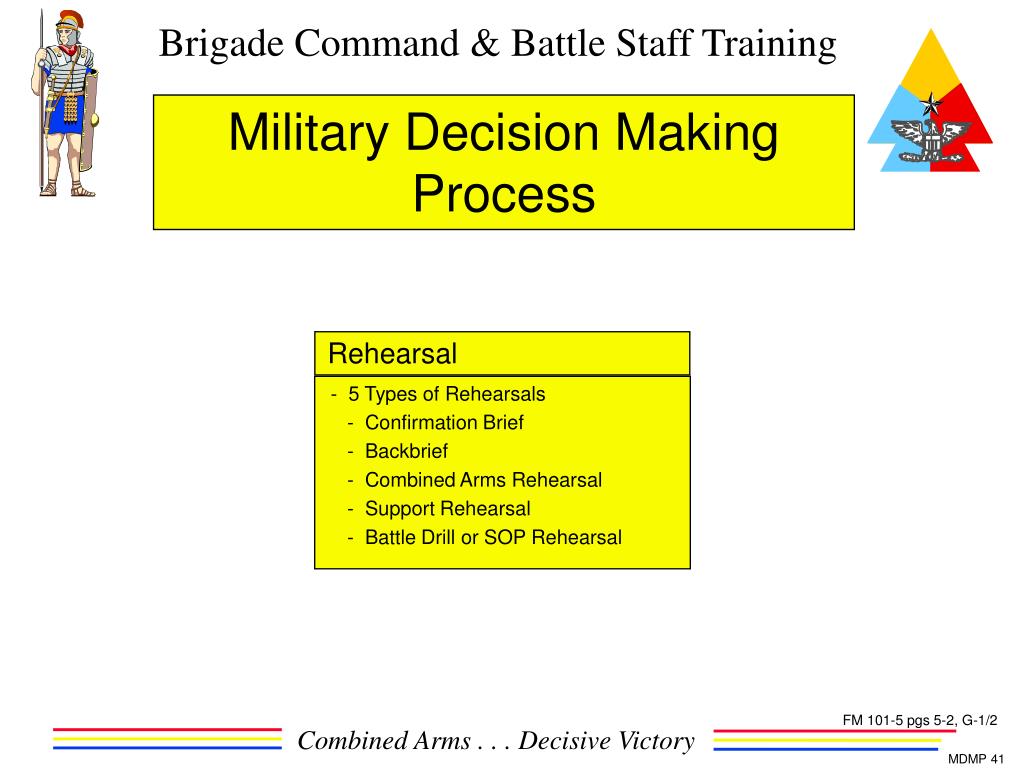 Brigade Command & Battle Staff Training

Military Decision Making Process

Rehearsal

- 5 Types of Rehearsals
- Confirmation Brief
- Backbrief
- Combined Arms Rehearsal
- Support Rehearsal
- Battle Drill or SOP Rehearsal

FM 101-5 pgs 5-2, G-1/2

Combined Arms . . . Decisive Victory

MDMP 41